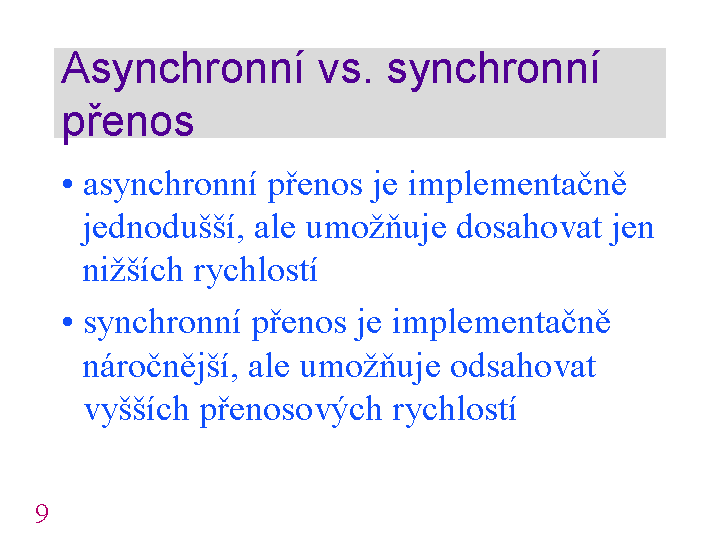 Asynchronní vs. synchronní přenos

• asynchronní přenos je implementačně jednodušší, ale umožňuje dosahovat jen nižších rychlostí

• synchronní přenos je implementačně náročnější, ale umožňuje odsahovat vyšších přenosových rychlostí

9